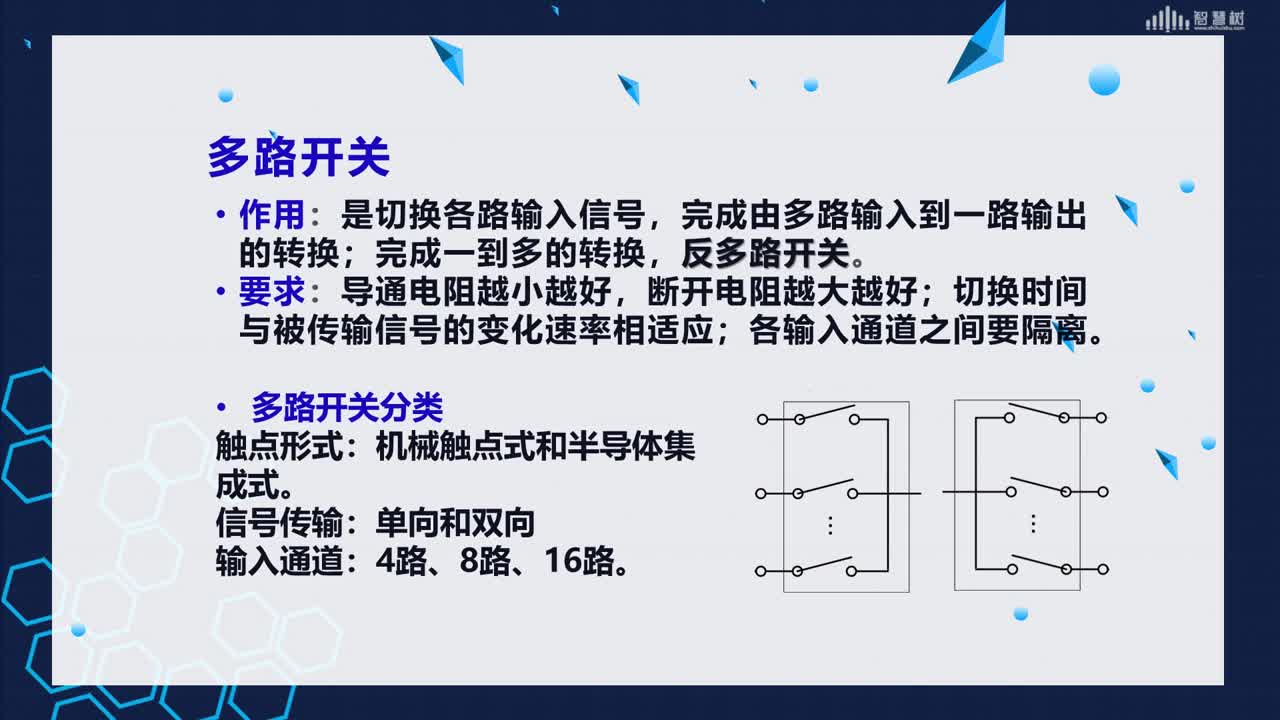 智慧树

多路开关

• 作用：是切换各路输入信号，完成由多路输入到一路输出的转换；完成一到多的转换，反多路开关。

• 要求：导通电阻越小越好，断开电阻越大越好；切换时间与被传输信号的变化速率相适应；各输入通道之间要隔离。

• 多路开关分类

触点形式：机械触点式和半导体集成式。

信号传输：单向和双向

输入通道：4路、8路、16路。

⋮

⋮